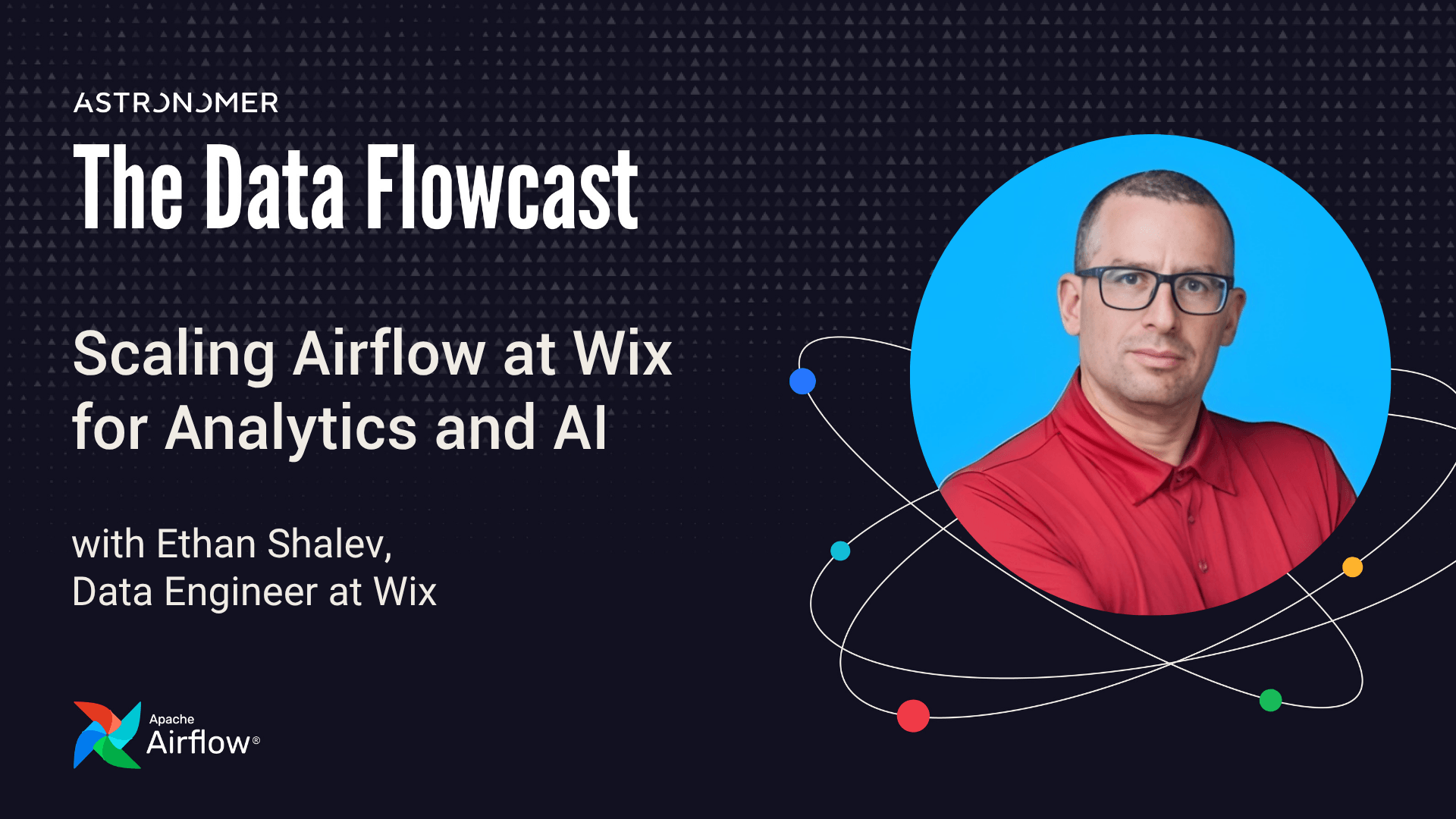 ASTRONOMER

The Data Flowcast

Scaling Airflow at Wix for Analytics and AI

with Ethan Shalev, Data Engineer at Wix

Apache Airflow®